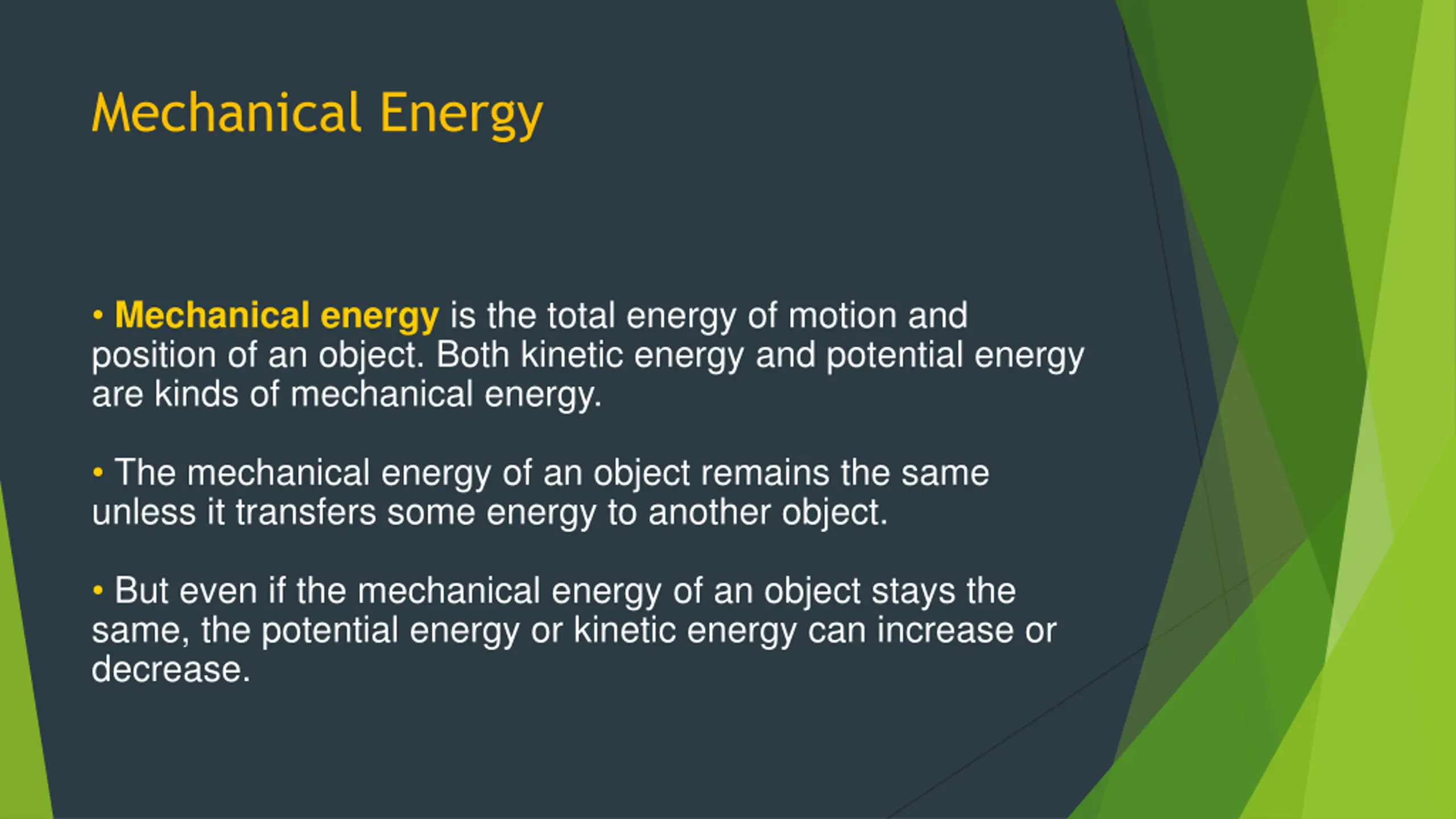 Mechanical Energy

• Mechanical energy is the total energy of motion and position of an object. Both kinetic energy and potential energy are kinds of mechanical energy.

• The mechanical energy of an object remains the same unless it transfers some energy to another object.

• But even if the mechanical energy of an object stays the same, the potential energy or kinetic energy can increase or decrease.